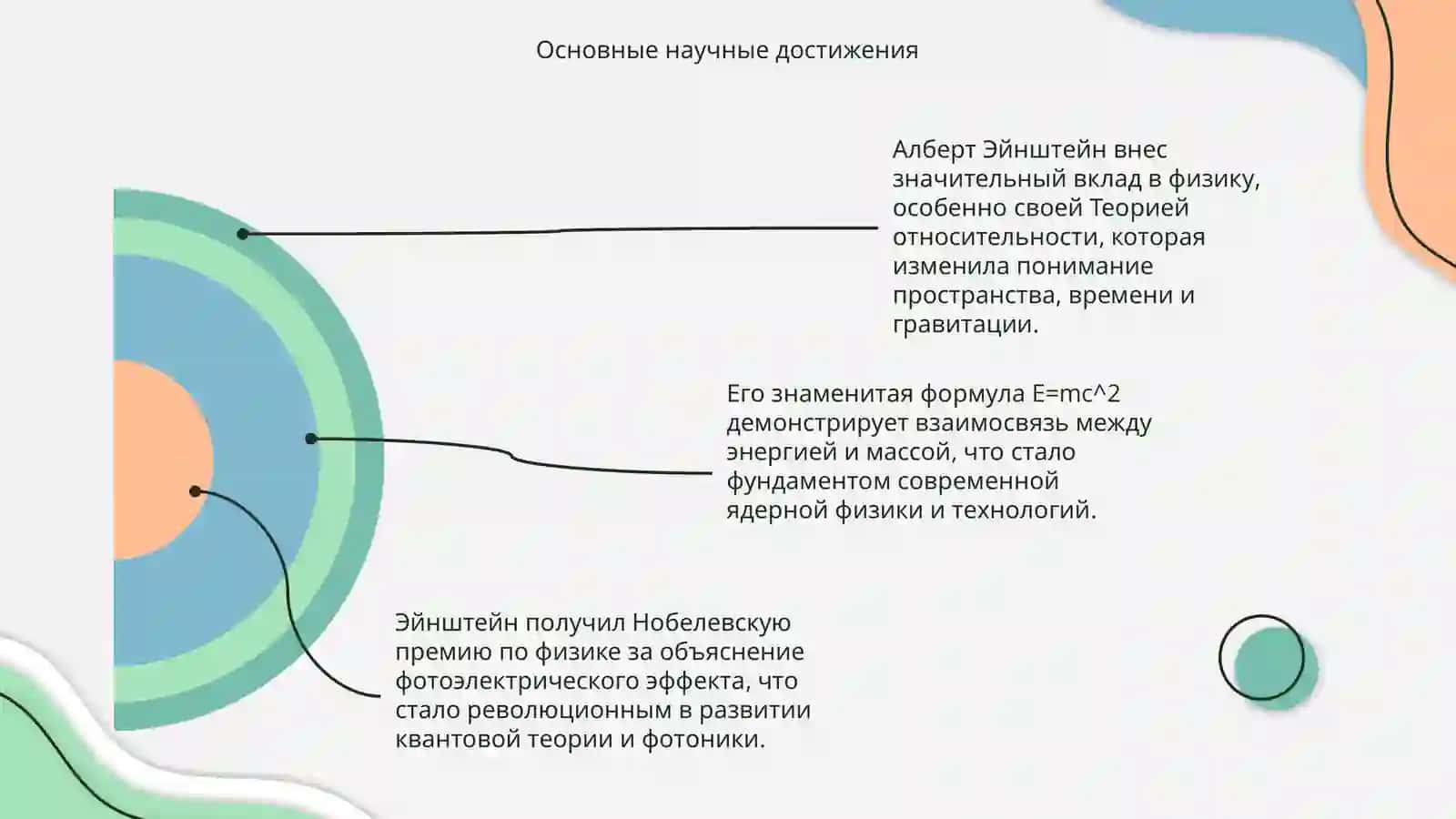 Основные научные достижения

Алберт Эйнштейн внес значительный вклад в физику, особенно своей Теорией относительности, которая изменила понимание пространства, времени и гравитации.

Его знаменитая формула E=mc^2 демонстрирует взаимосвязь между энергией и массой, что стало фундаментом современной ядерной физики и технологий.

Эйнштейн получил Нобелевскую премию по физике за объяснение фотоэлектрического эффекта, что стало революционным в развитии квантовой теории и фотоники.